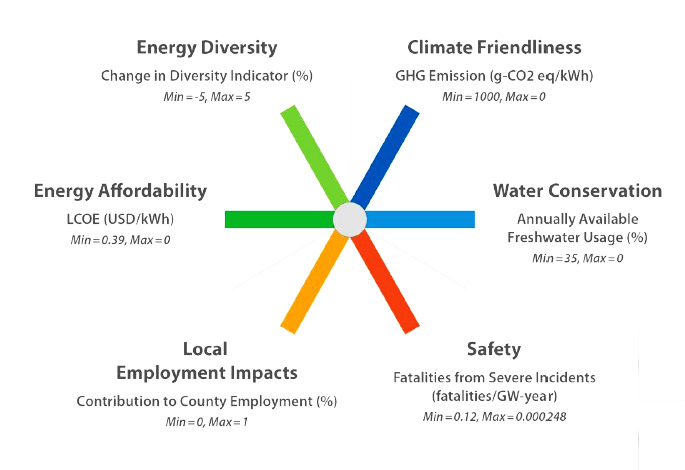 Energy Diversity
Change in Diversity Indicator (%)
Min = -5, Max = 5

Climate Friendliness
GHG Emission (g-CO2 eq/kWh)
Min = 1000, Max = 0

Energy Affordability
LCOE (USD/kWh)
Min = 0.39, Max = 0

Water Conservation
Annually Available Freshwater Usage (%)
Min = 35, Max = 0

Local Employment Impacts
Contribution to County Employment (%)
Min = 0, Max = 1

Safety
Fatalities from Severe Incidents (fatalities/GW-year)
Min = 0.12, Max = 0.000248